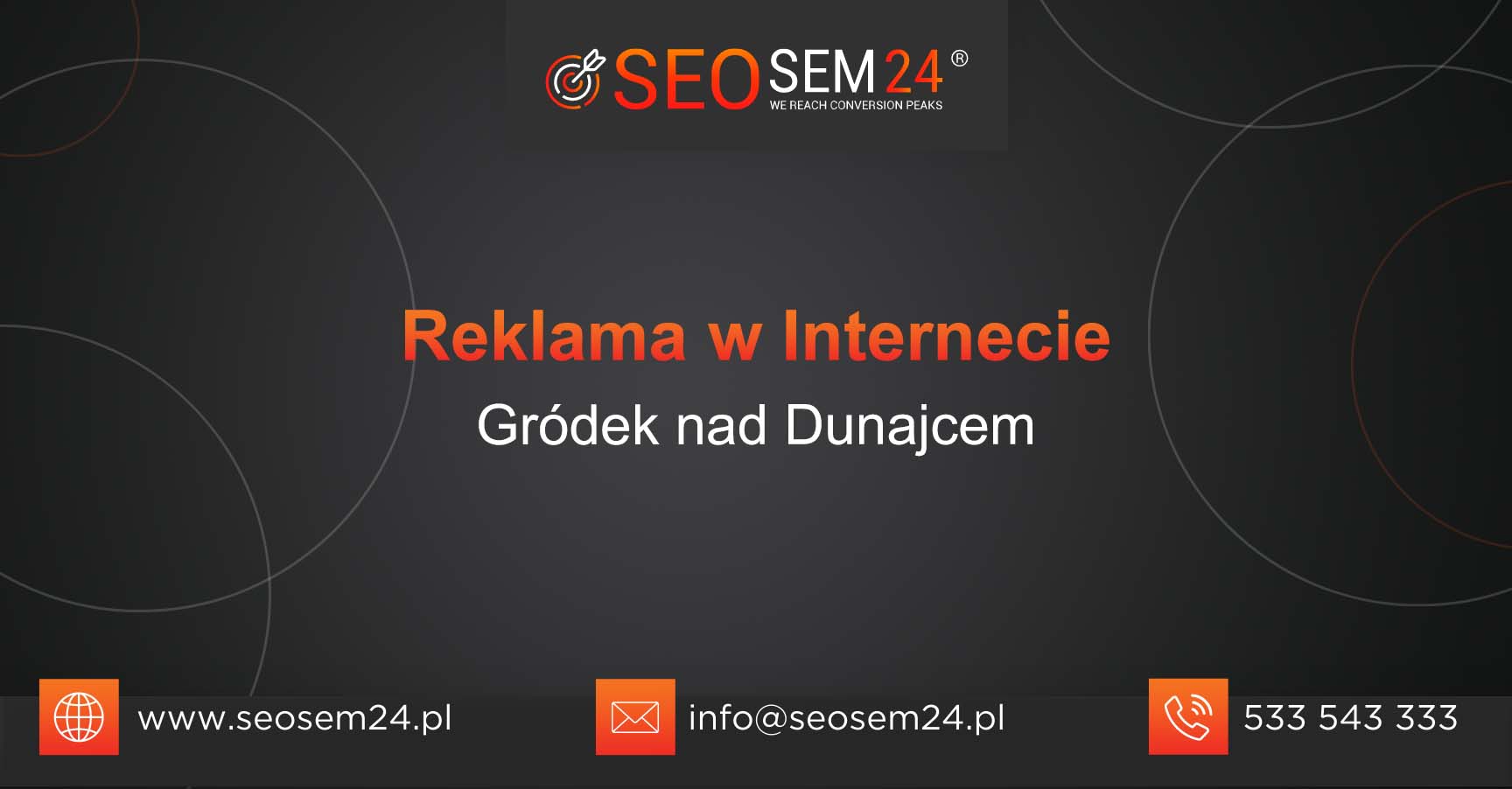 SEO SEM 24 ®
WE REACH CONVERSION PEAKS

Reklama w Internecie

Gródek nad Dunajcem

www.seosem24.pl

info@seosem24.pl

533 543 333